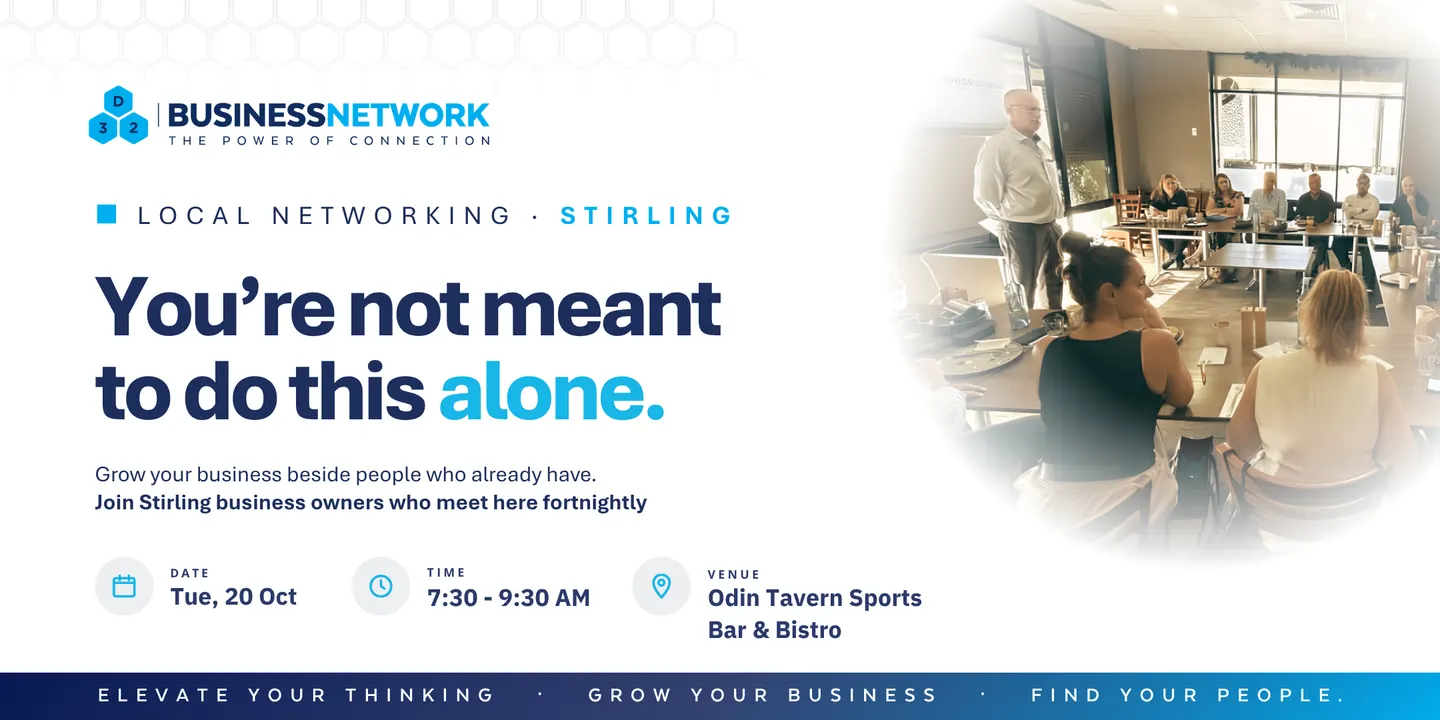 D
3 2
BUSINESSNETWORK
THE POWER OF CONNECTION

LOCAL NETWORKING · STIRLING

You’re not meant to do this alone.

Grow your business beside people who already have.
Join Stirling business owners who meet here fortnightly

DATE
Tue, 20 Oct

TIME
7:30 - 9:30 AM

VENUE
Odin Tavern Sports Bar & Bistro

ELEVATE YOUR THINKING · GROW YOUR BUSINESS · FIND YOUR PEOPLE.